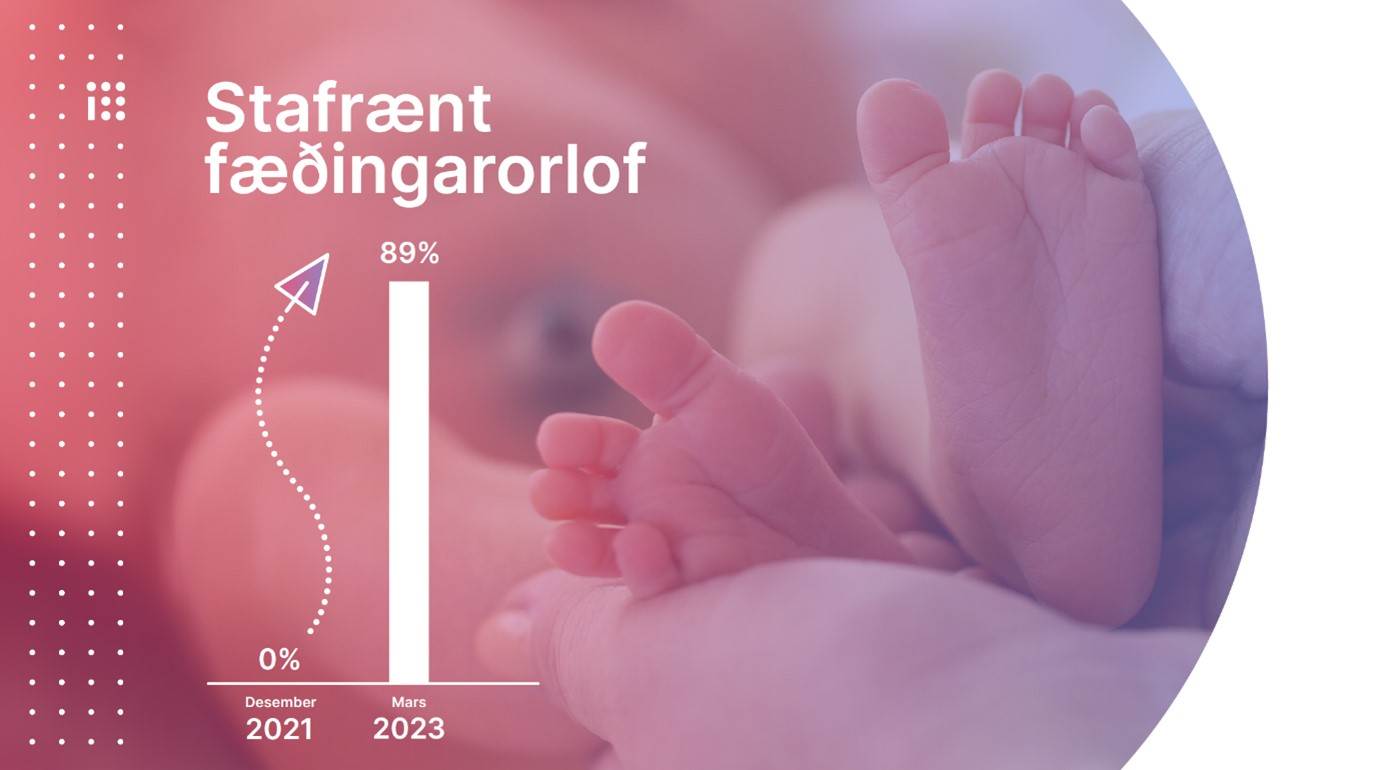 Stafrænt fæðingarorlof

89%

0%

Desember
2021

Mars
2023